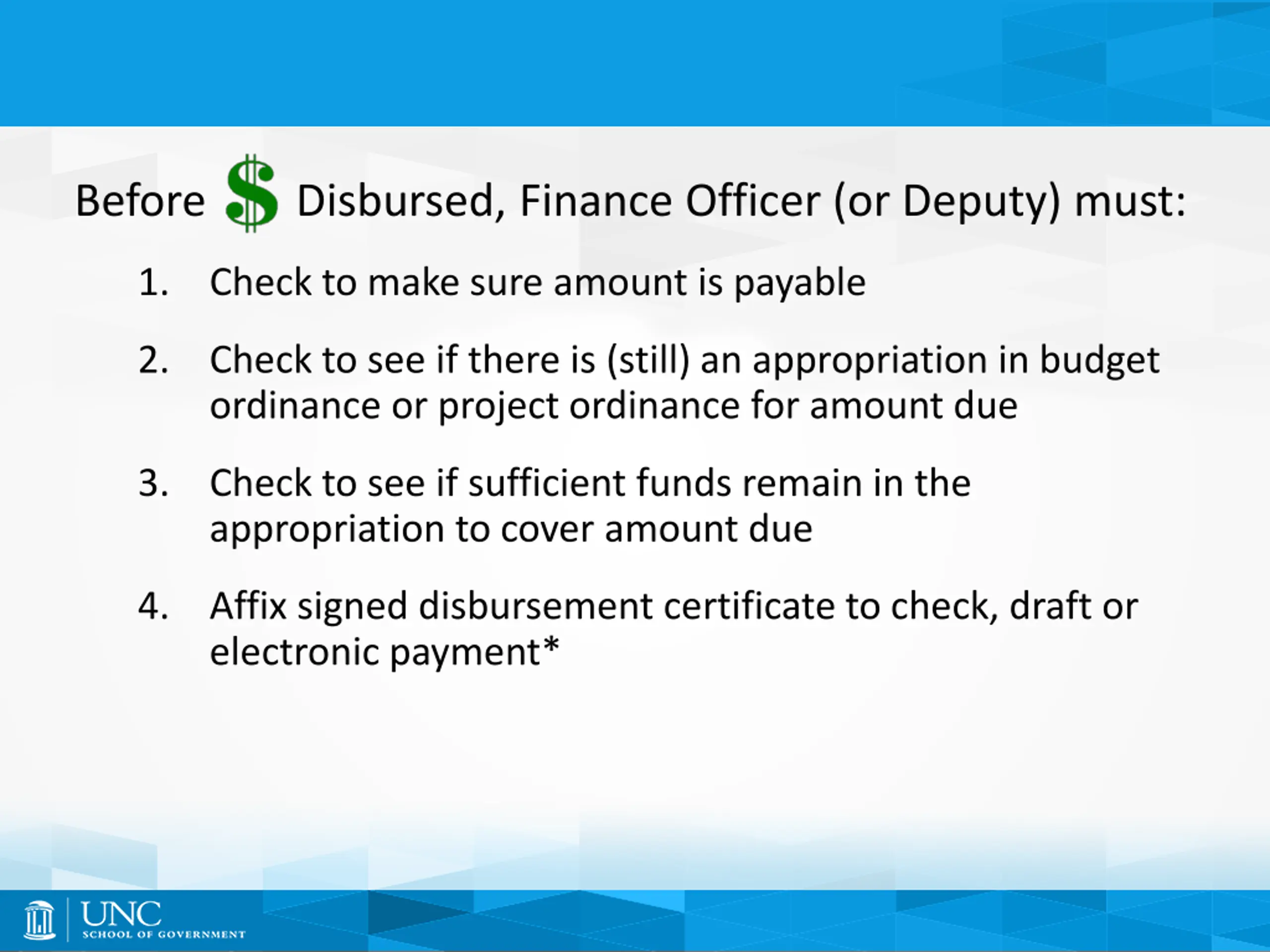 Before $ Disbursed, Finance Officer (or Deputy) must:

1. Check to make sure amount is payable

2. Check to see if there is (still) an appropriation in budget ordinance or project ordinance for amount due

3. Check to see if sufficient funds remain in the appropriation to cover amount due

4. Affix signed disbursement certificate to check, draft or electronic payment*

UNC
SCHOOL OF GOVERNMENT